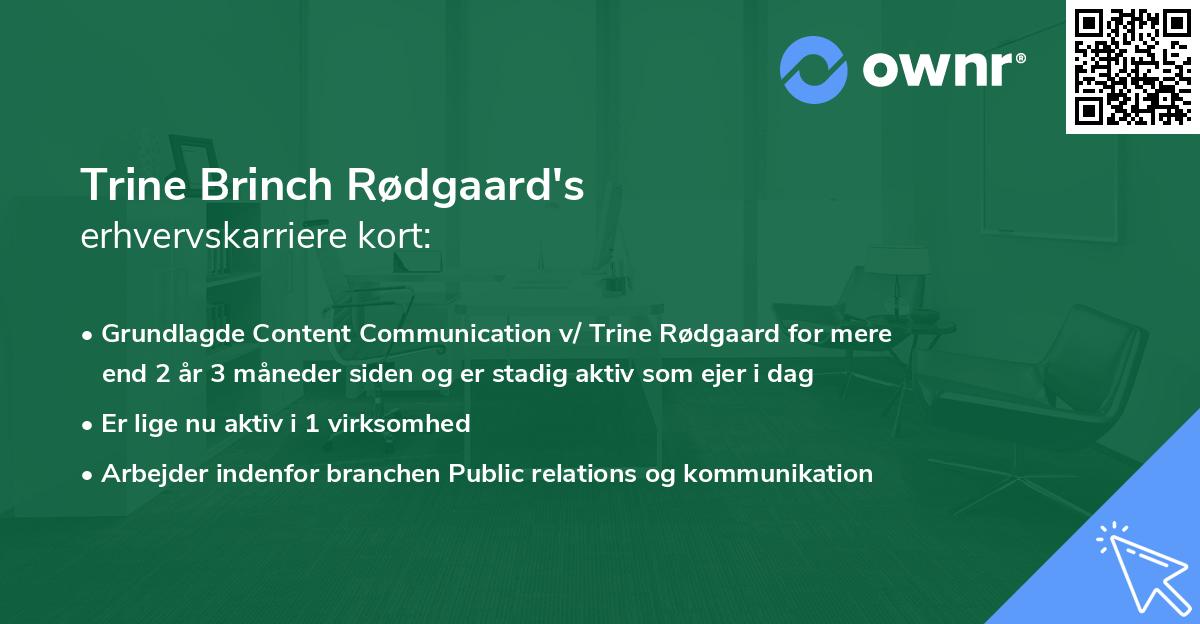 ownr®

Trine Brinch Rødgaard's
erhvervskarriere kort:

• Grundlagde Content Communication v/ Trine Rødgaard for mere end 2 år 3 måneder siden og er stadig aktiv som ejer i dag
• Er lige nu aktiv i 1 virksomhed
• Arbejder indenfor branchen Public relations og kommunikation